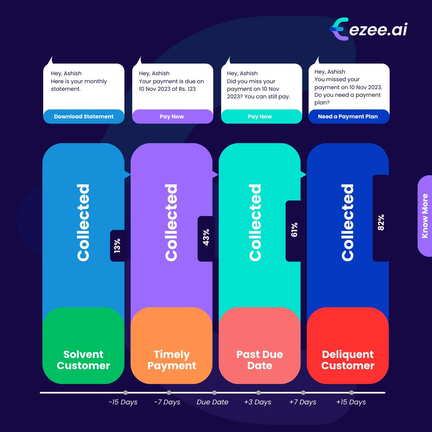 ezee.ai

Hey, Ashish
Here is your monthly statement.

Download Statement

Hey, Ashish
Your payment is due on 10 Nov 2023 of Rs. 123

Pay Now

Hey, Ashish
Did you miss your payment on 10 Nov 2023? You can still pay.

Pay Now

Hey, Ashish
You missed your payment on 10 Nov 2023. Do you need a payment plan?

Need a Payment Plan

Collected

13%

Collected

43%

Collected

61%

Collected

82%

Know More

Solvent Customer

Timely Payment

Past Due Date

Deliquent Customer

-15 Days

-7 Days

Due Date

+3 Days

+7 Days

+15 Days